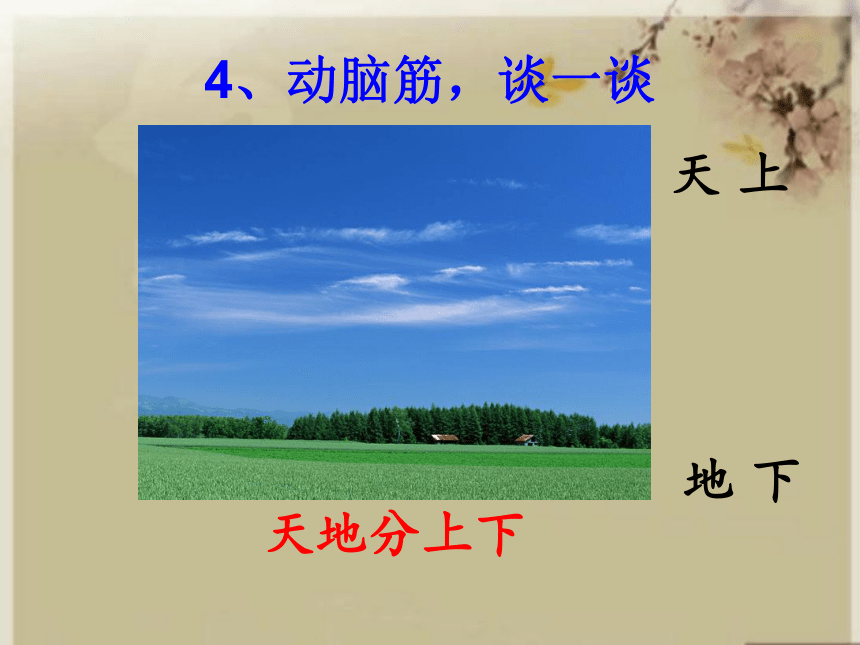 4、动脑筋，谈一谈

天 上

地 下

天地分上下